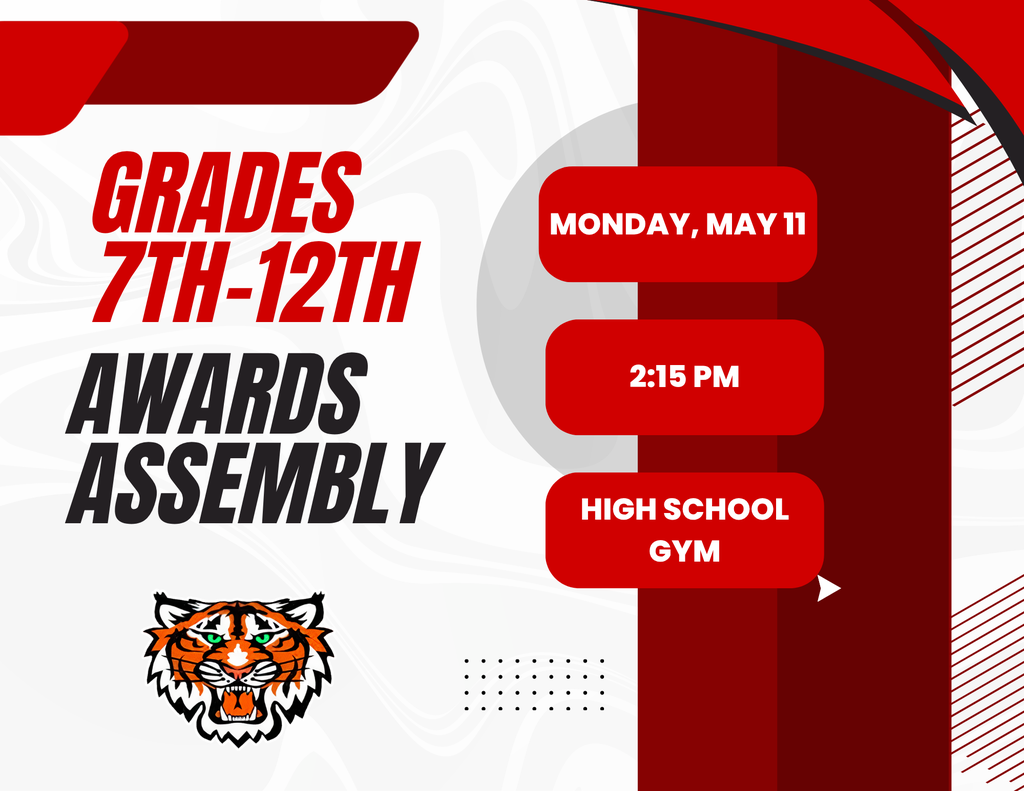 GRADES 7TH-12TH

AWARDS ASSEMBLY

MONDAY, MAY 11

2:15 PM

HIGH SCHOOL GYM